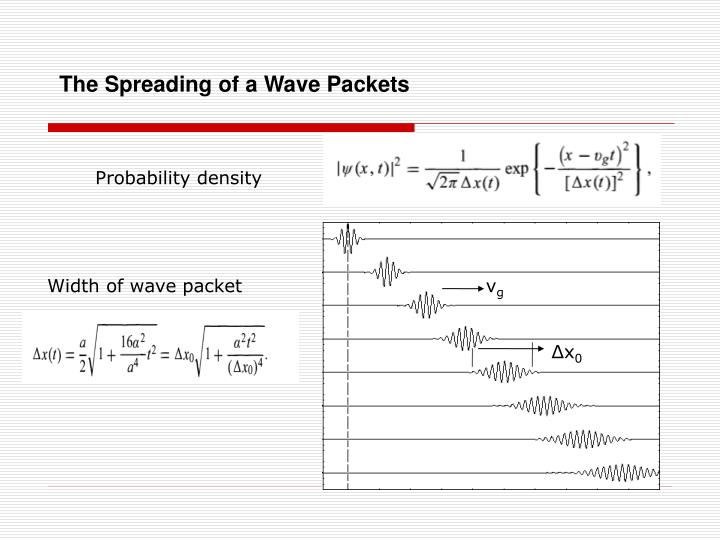 The Spreading of a Wave Packets

Probability density

$|\psi(x,t)|^2 = \frac{1}{\sqrt{2\pi}\,\Delta x(t)} \exp\left\{-\frac{(x - v_g t)^2}{[\Delta x(t)]^2}\right\},$

Width of wave packet

$\Delta x(t) = \frac{a}{2}\sqrt{1 + \frac{16\alpha^2}{a^4}t^2} = \Delta x_0\sqrt{1 + \frac{\alpha^2 t^2}{(\Delta x_0)^4}}.$

$v_g$

$\Delta x_0$